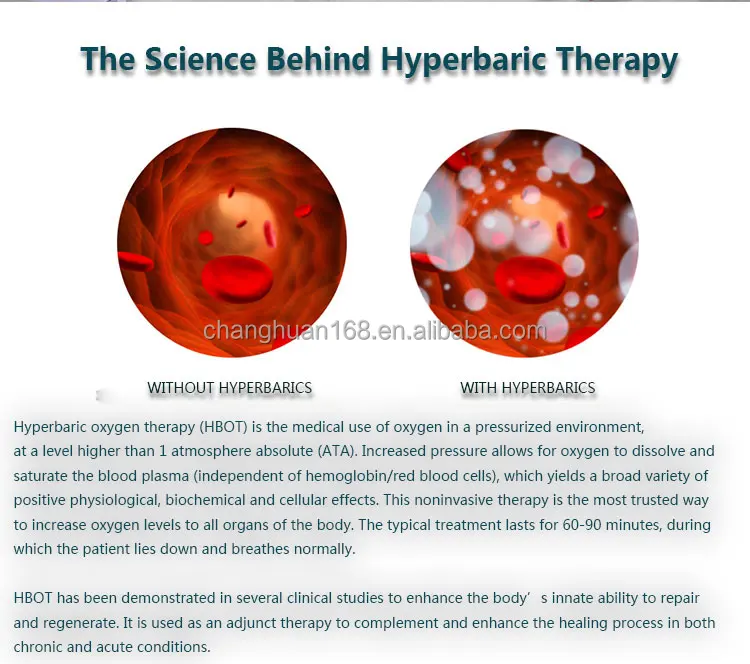 The Science Behind Hyperbaric Therapy

changhuan168.en.alibaba.com

WITHOUT HYPERBARICS

WITH HYPERBARICS

Hyperbaric oxygen therapy (HBOT) is the medical use of oxygen in a pressurized environment, at a level higher than 1 atmosphere absolute (ATA). Increased pressure allows for oxygen to dissolve and saturate the blood plasma (independent of hemoglobin/red blood cells), which yields a broad variety of positive physiological, biochemical and cellular effects. This noninvasive therapy is the most trusted way to increase oxygen levels to all organs of the body. The typical treatment lasts for 60-90 minutes, during which the patient lies down and breathes normally.

HBOT has been demonstrated in several clinical studies to enhance the body’ s innate ability to repair and regenerate. It is used as an adjunct therapy to complement and enhance the healing process in both chronic and acute conditions.